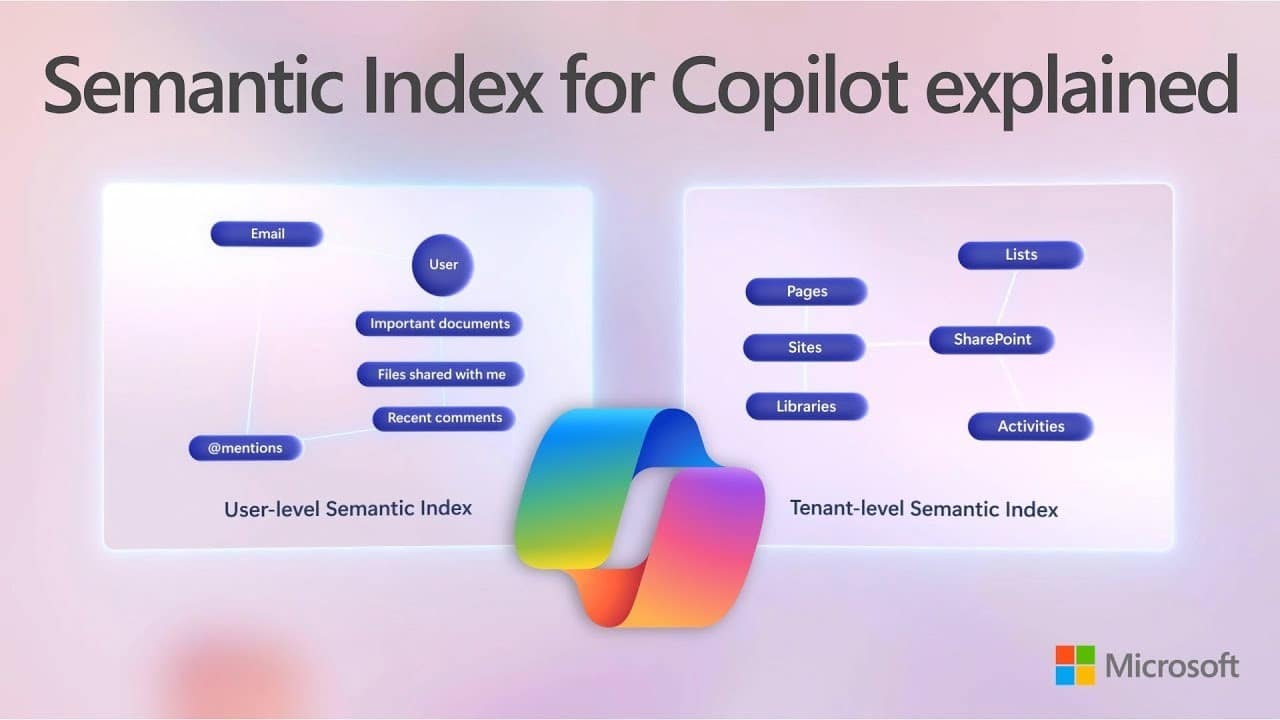 Semantic Index for Copilot explained

Email

User

Important documents

Files shared with me

Recent comments

@mentions

User-level Semantic Index

Lists

Pages

Sites

SharePoint

Libraries

Activities

Tenant-level Semantic Index

Microsoft